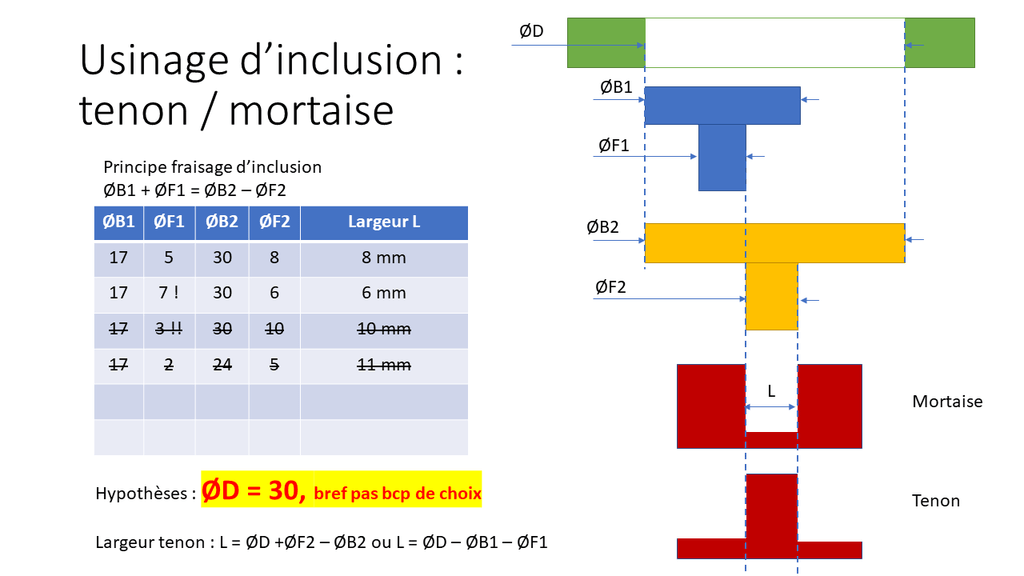 Usinage d'inclusion : tenon / mortaise

Principe fraisage d'inclusion
ØB1 + ØF1 = ØB2 – ØF2

| ØB1 | ØF1 | ØB2 | ØF2 | Largeur L |
|---|---|---|---|---|
| 17 | 5 | 30 | 8 | 8 mm |
| 17 | 7 ! | 30 | 6 | 6 mm |
| ~~17~~ | ~~3 !!~~ | ~~30~~ | ~~10~~ | ~~10 mm~~ |
| ~~17~~ | ~~2~~ | ~~24~~ | ~~5~~ | ~~11 mm~~ |
| | | | | |
| | | | | |

Hypothèses : ØD = 30, bref pas bcp de choix

Largeur tenon : L = ØD +ØF2 – ØB2 ou L = ØD – ØB1 – ØF1

ØD

ØB1

ØF1

ØB2

ØF2

L

Mortaise

Tenon